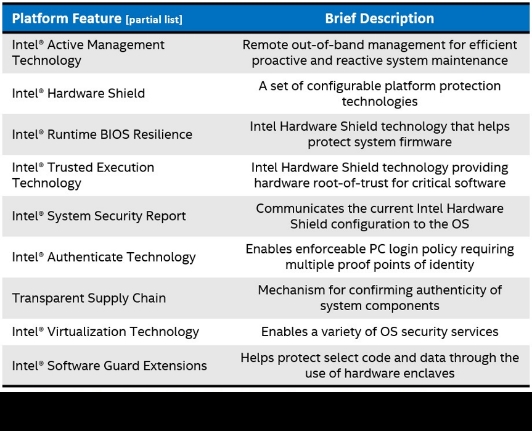 | Platform Feature [partial list] | Brief Description |
|---|---|
| Intel® Active Management Technology | Remote out-of-band management for efficient proactive and reactive system maintenance |
| Intel® Hardware Shield | A set of configurable platform protection technologies |
| Intel® Runtime BIOS Resilience | Intel Hardware Shield technology that helps protect system firmware |
| Intel® Trusted Execution Technology | Intel Hardware Shield technology providing hardware root-of-trust for critical software |
| Intel® System Security Report | Communicates the current Intel Hardware Shield configuration to the OS |
| Intel® Authenticate Technology | Enables enforceable PC login policy requiring multiple proof points of identity |
| Transparent Supply Chain | Mechanism for confirming authenticity of system components |
| Intel® Virtualization Technology | Enables a variety of OS security services |
| Intel® Software Guard Extensions | Helps protect select code and data through the use of hardware enclaves |